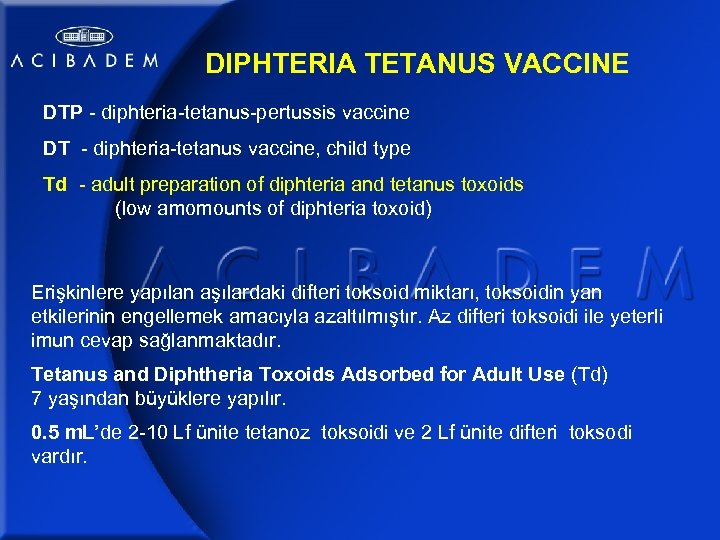 ACIBADEM

DIPHTERIA TETANUS VACCINE

DTP - diphteria-tetanus-pertussis vaccine

DT - diphteria-tetanus vaccine, child type

Td - adult preparation of diphteria and tetanus toxoids (low amomounts of diphteria toxoid)

ACIBADEM

Erişkinlere yapılan aşılardaki difteri toksoid miktarı, toksoidin yan etkilerinin engellemek amacıyla azaltılmıştır. Az difteri toksoidi ile yeterli imun cevap sağlanmaktadır.

Tetanus and Diphtheria Toxoids Adsorbed for Adult Use (Td) 7 yaşından büyüklere yapılır.

0.5 mL'de 2-10 Lf ünite tetanoz toksoidi ve 2 Lf ünite difteri toksodi vardır.